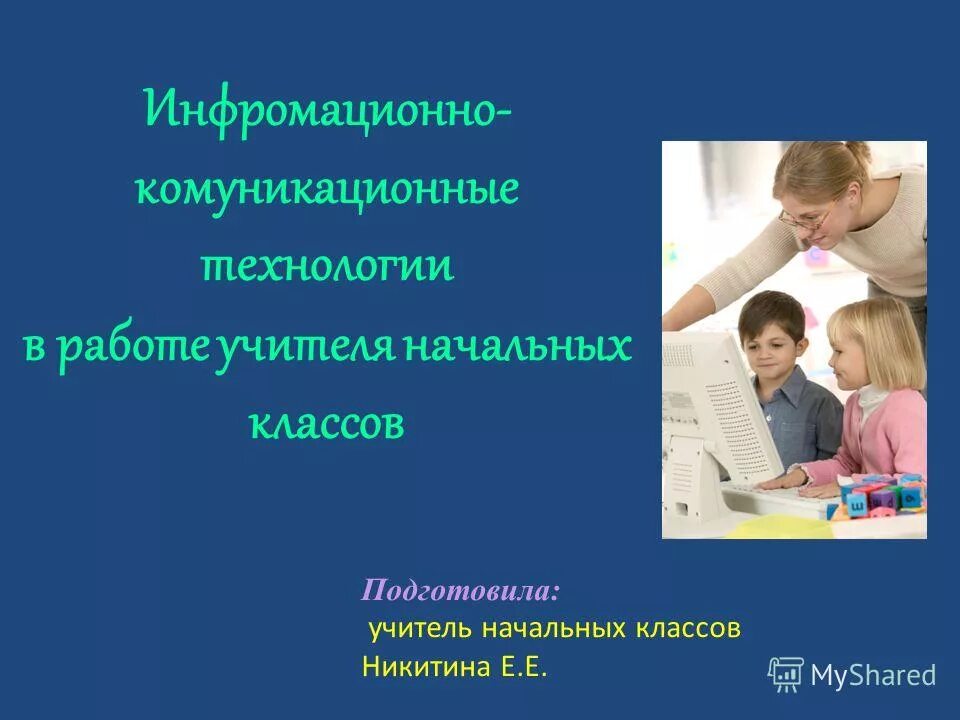 Инфромационно-комуникационные технологии в работе учителя начальных классов

Подготовила:
учитель начальных классов
Никитина Е.Е.

MyShared